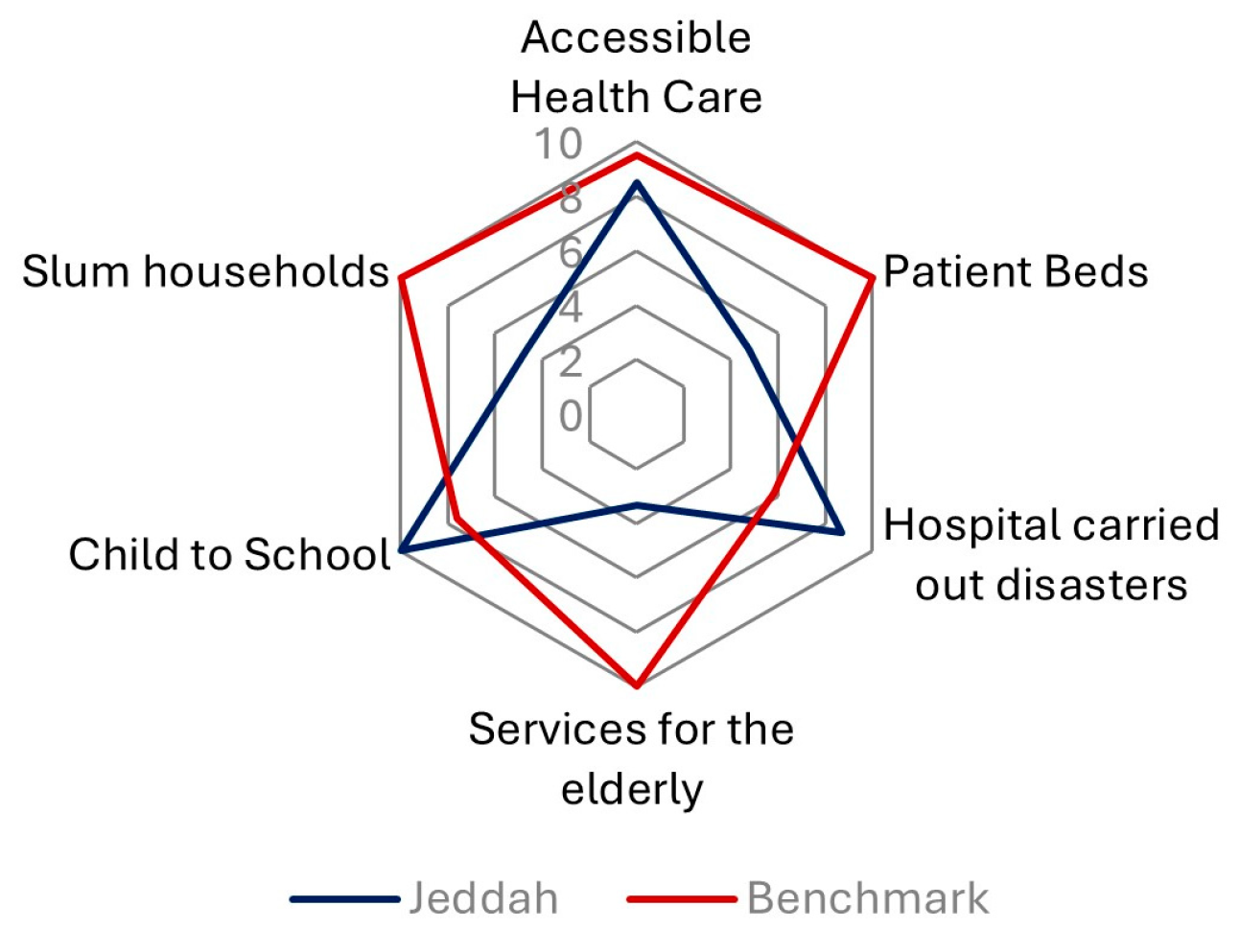 Accessible Health Care

10
8
6
4
2
0

Patient Beds

Hospital carried out disasters

Services for the elderly

Child to School

Slum households

Jeddah Benchmark